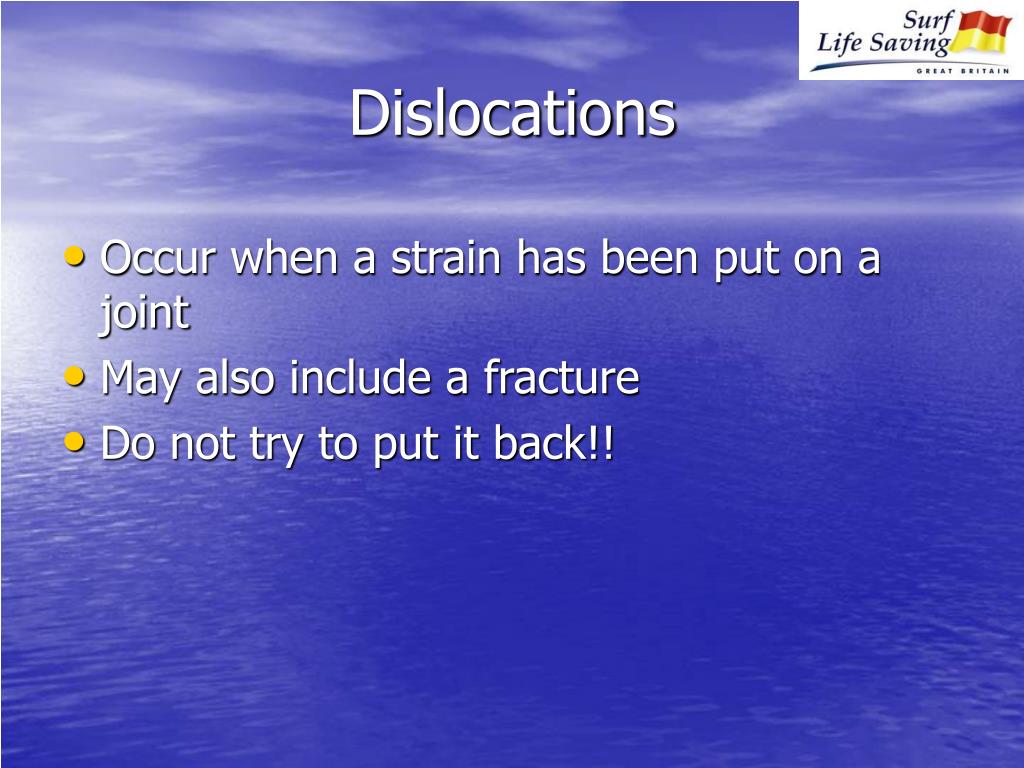 Surf
Life Saving
GREAT BRITAIN

Dislocations

• Occur when a strain has been put on a joint
• May also include a fracture
• Do not try to put it back!!